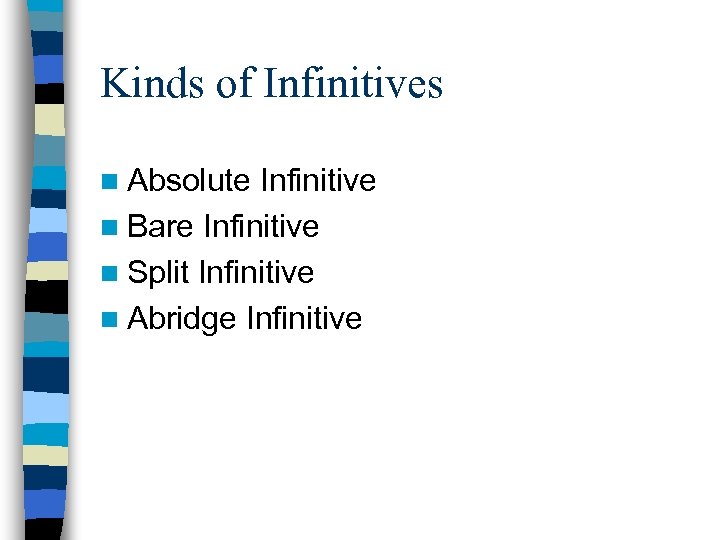 Kinds of Infinitives

- Absolute Infinitive
- Bare Infinitive
- Split Infinitive
- Abridge Infinitive